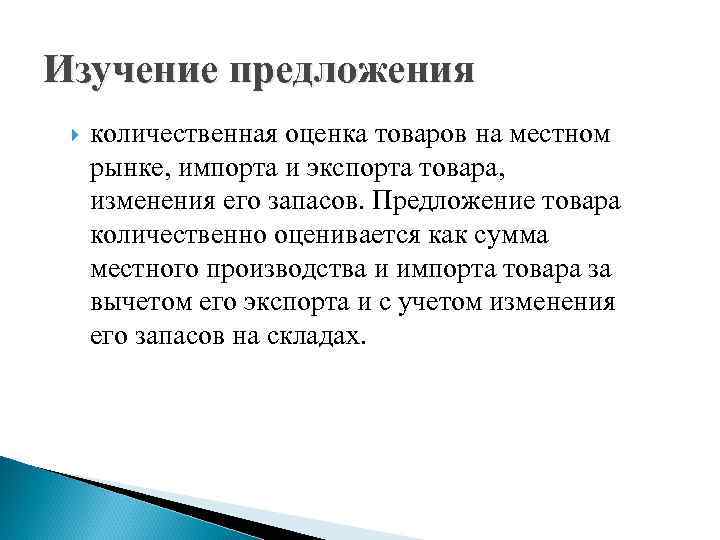 Изучение предложения

количественная оценка товаров на местном рынке, импорта и экспорта товара, изменения его запасов. Предложение товара количественно оценивается как сумма местного производства и импорта товара за вычетом его экспорта и с учетом изменения его запасов на складах.